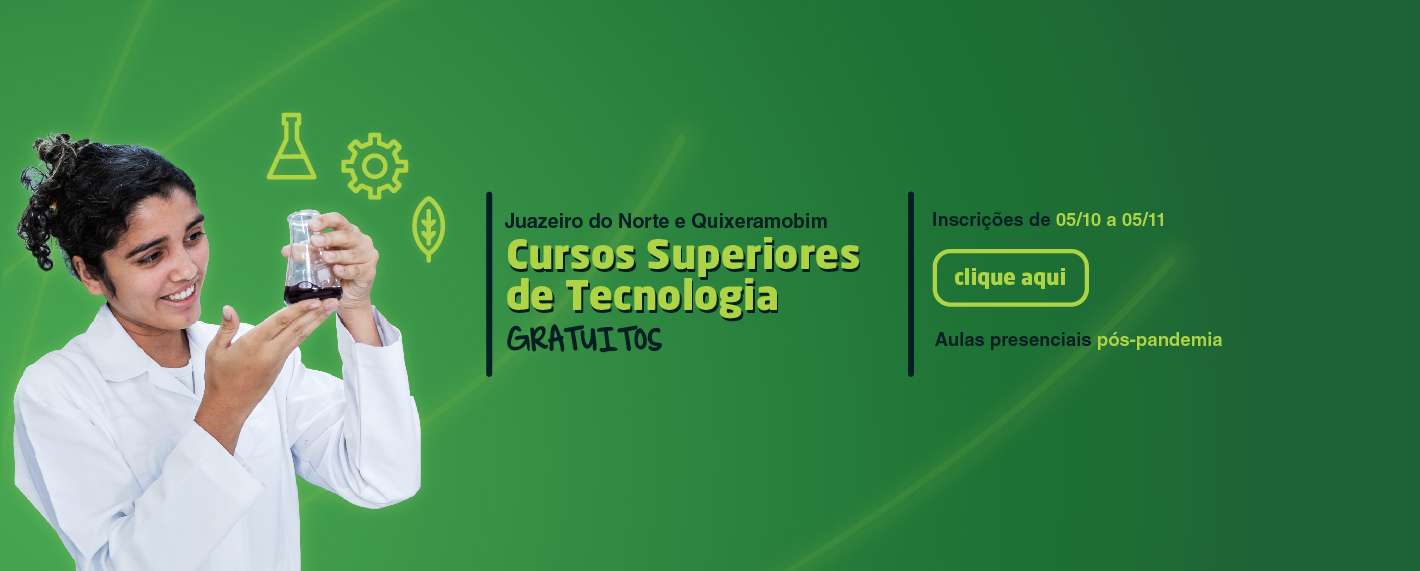 Juazeiro do Norte e Quixeramobim
Cursos Superiores de Tecnologia
GRATUITOS

Inscrições de 05/10 a 05/11

clique aqui

Aulas presenciais pós-pandemia